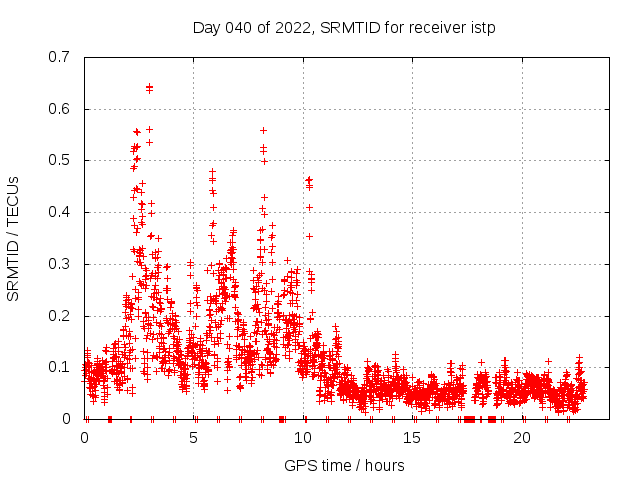 Day 040 of 2022, SRMTID for receiver istp

SRMTID / TECUs

0.7
0.6
0.5
0.4
0.3
0.2
0.1
0

0
5
10
15
20

GPS time / hours